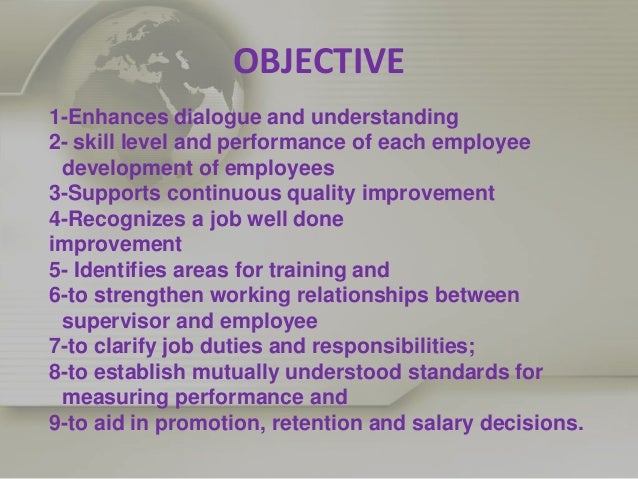 OBJECTIVE

1-Enhances dialogue and understanding
2- skill level and performance of each employee development of employees
3-Supports continuous quality improvement
4-Recognizes a job well done
improvement
5- Identifies areas for training and
6-to strengthen working relationships between supervisor and employee
7-to clarify job duties and responsibilities;
8-to establish mutually understood standards for measuring performance and
9-to aid in promotion, retention and salary decisions.